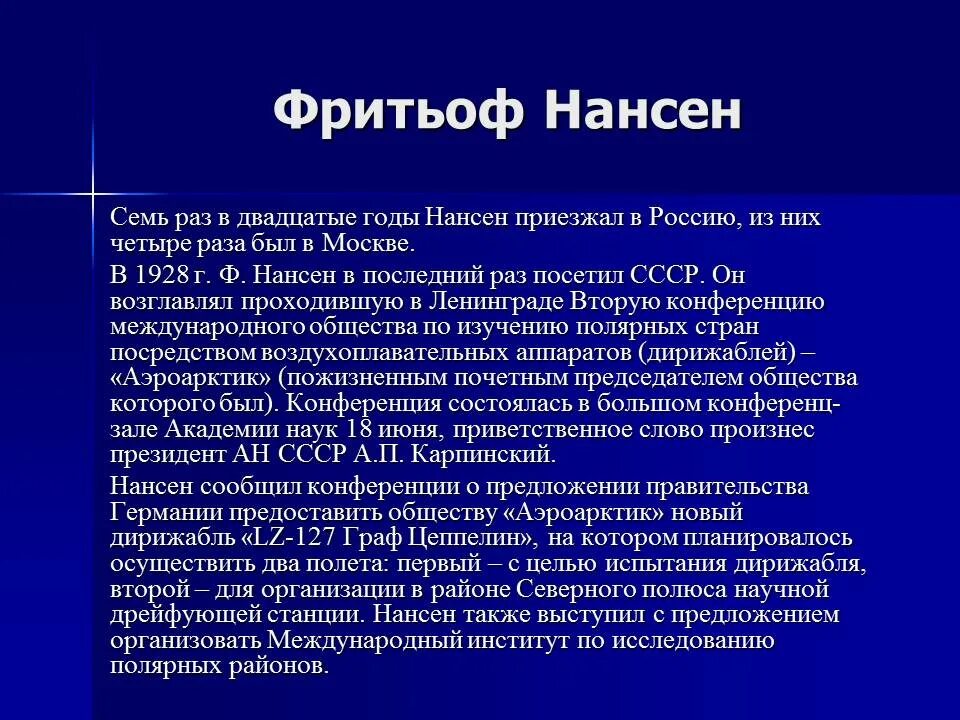 Фритьоф Нансен

Семь раз в двадцатые годы Нансен приезжал в Россию, из них четыре раза был в Москве.

В 1928 г. Ф. Нансен в последний раз посетил СССР. Он возглавлял проходившую в Ленинграде Вторую конференцию международного общества по изучению полярных стран посредством воздухоплавательных аппаратов (дирижаблей) – «Аэроарктик» (пожизненным почетным председателем общества которого был). Конференция состоялась в большом конференц-зале Академии наук 18 июня, приветственное слово произнес президент АН СССР А.П. Карпинский.

Нансен сообщил конференции о предложении правительства Германии предоставить обществу «Аэроарктик» новый дирижабль «LZ-127 Граф Цеппелин», на котором планировалось осуществить два полета: первый – с целью испытания дирижабля, второй – для организации в районе Северного полюса научной дрейфующей станции. Нансен также выступил с предложением организовать Международный институт по исследованию полярных районов.